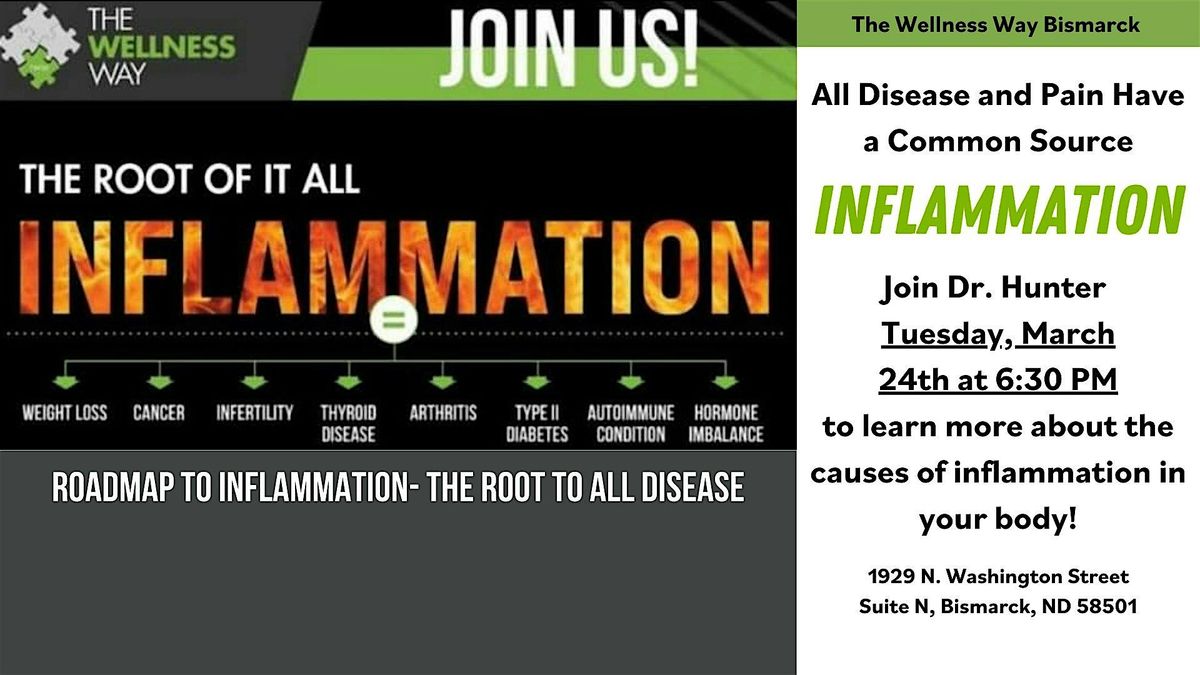 THE WELLNESS WAY

JOIN US!

THE ROOT OF IT ALL

INFLAMMATION

=

WEIGHT LOSS
CANCER
INFERTILITY
THYROID DISEASE
ARTHRITIS
TYPE II DIABETES
AUTOIMMUNE CONDITION
HORMONE IMBALANCE

ROADMAP TO INFLAMMATION- THE ROOT TO ALL DISEASE

The Wellness Way Bismarck

All Disease and Pain Have a Common Source

INFLAMMATION

Join Dr. Hunter Tuesday, March 24th at 6:30 PM to learn more about the causes of inflammation in your body!

1929 N. Washington Street
Suite N, Bismarck, ND 58501